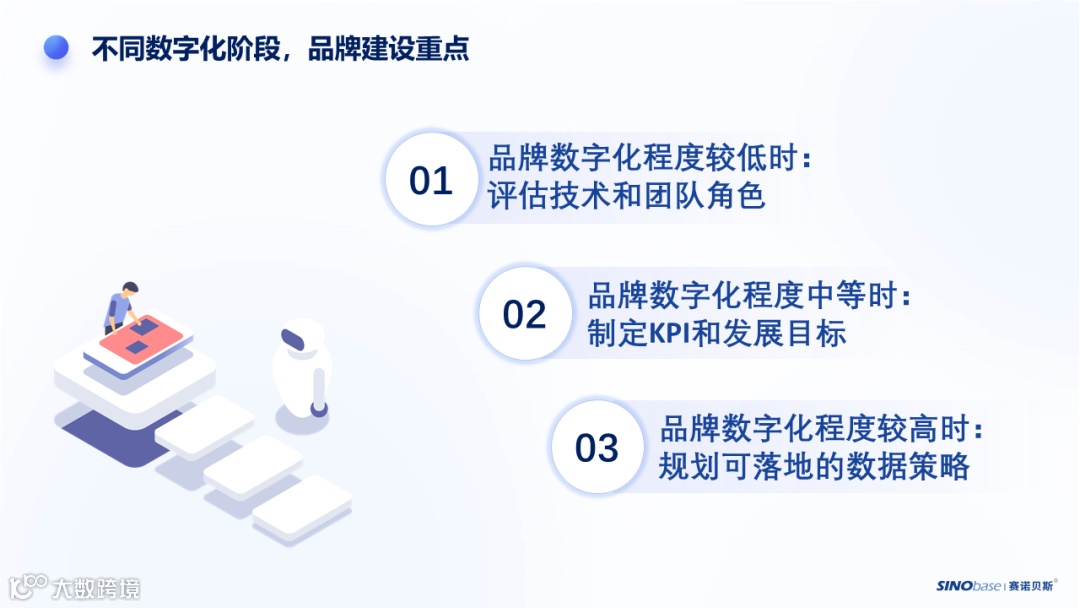 不同数字化阶段，品牌建设重点

01 品牌数字化程度较低时：评估技术和团队角色

02 品牌数字化程度中等时：制定KPI和发展目标

03 品牌数字化程度较高时：规划可落地的数据策略

大数跨境

SINObase | 赛诺贝斯